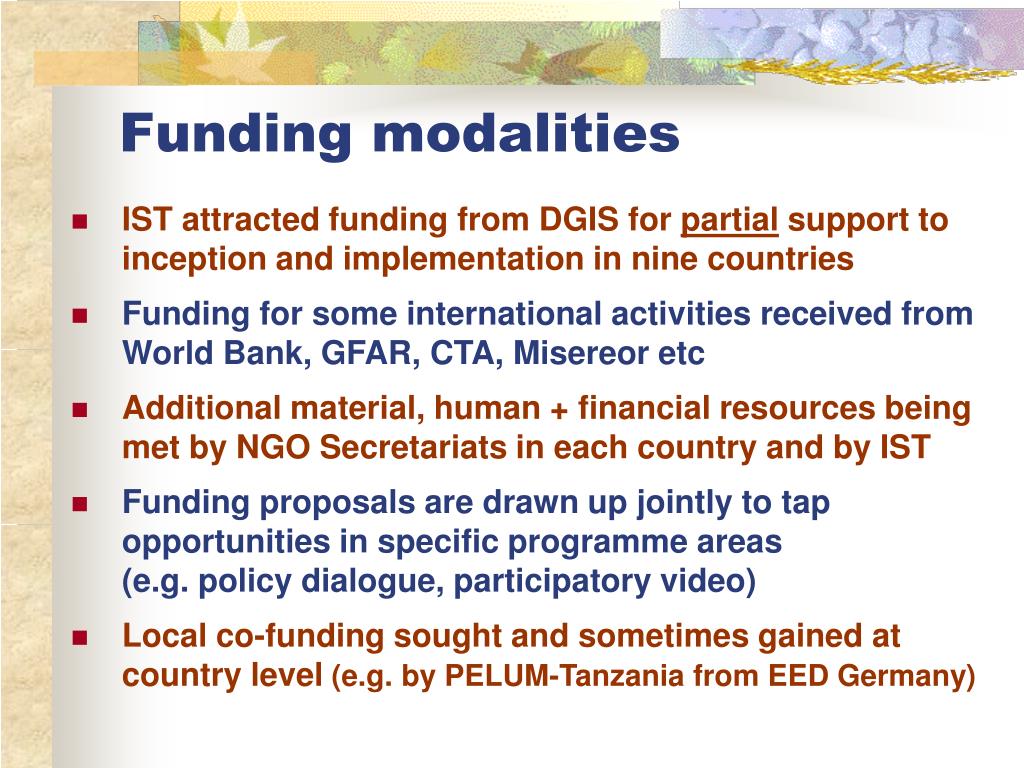 Funding modalities

- IST attracted funding from DGIS for partial support to inception and implementation in nine countries
- Funding for some international activities received from World Bank, GFAR, CTA, Misereor etc
- Additional material, human + financial resources being met by NGO Secretariats in each country and by IST
- Funding proposals are drawn up jointly to tap opportunities in specific programme areas (e.g. policy dialogue, participatory video)
- Local co-funding sought and sometimes gained at country level (e.g. by PELUM-Tanzania from EED Germany)